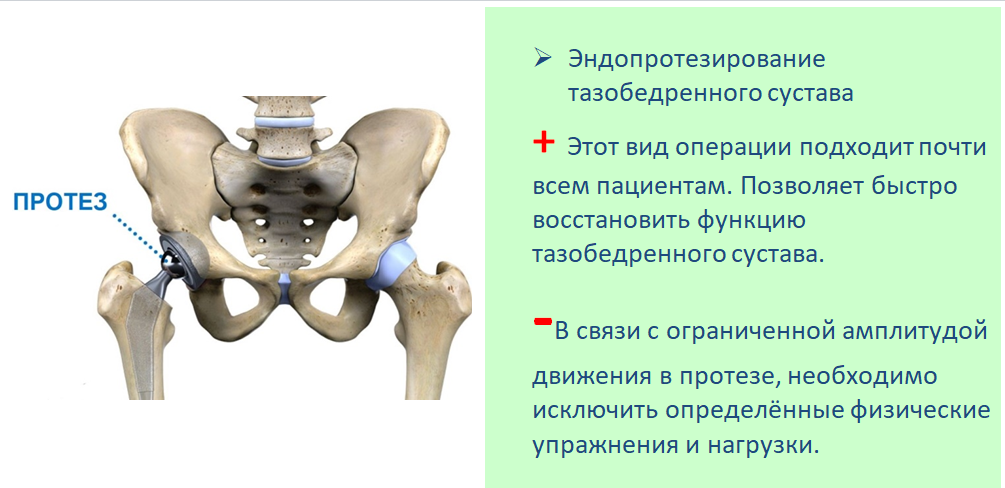 ПРОТЕЗ

➢ Эндопротезирование тазобедренного сустава

+ Этот вид операции подходит почти всем пациентам. Позволяет быстро восстановить функцию тазобедренного сустава.

- В связи с ограниченной амплитудой движения в протезе, необходимо исключить определённые физические упражнения и нагрузки.